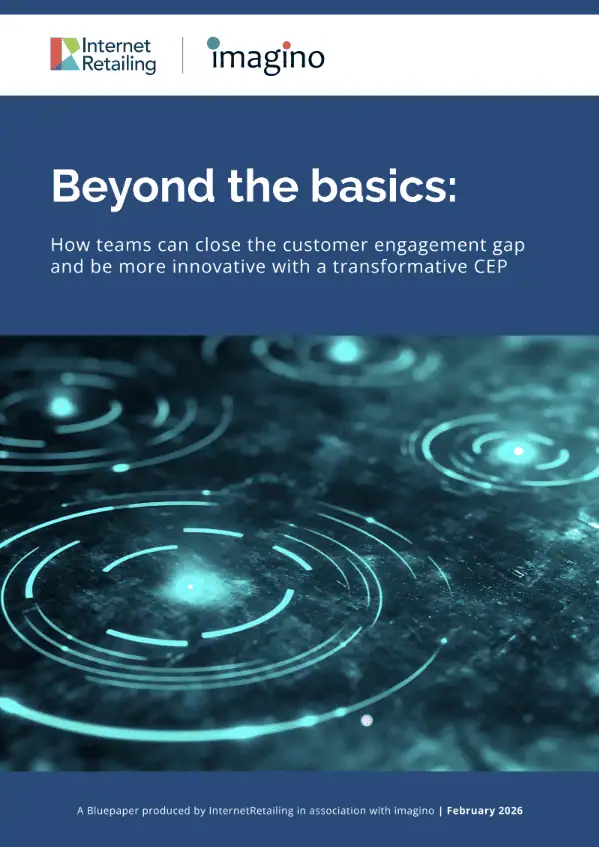 Internet Retailing | imagino

Beyond the basics:

How teams can close the customer engagement gap and be more innovative with a transformative CEP

A Bluepaper produced by InternetRetailing in association with imagino | February 2026